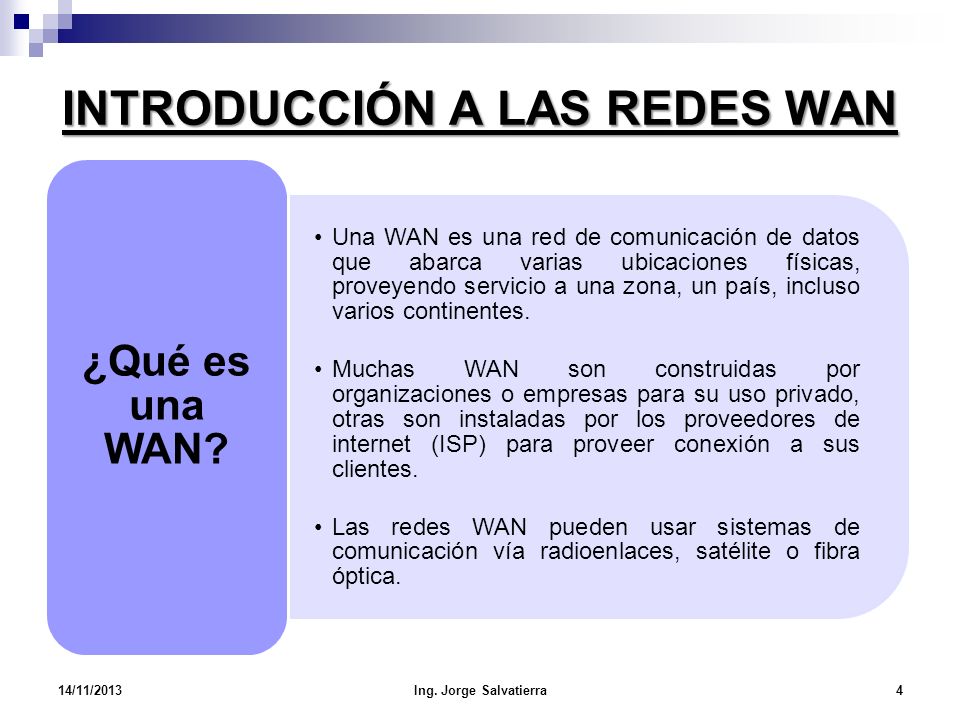 INTRODUCCIÓN A LAS REDES WAN

¿Qué es una WAN?

• Una WAN es una red de comunicación de datos que abarca varias ubicaciones físicas, proveyendo servicio a una zona, un país, incluso varios continentes.

• Muchas WAN son construidas por organizaciones o empresas para su uso privado, otras son instaladas por los proveedores de internet (ISP) para proveer conexión a sus clientes.

• Las redes WAN pueden usar sistemas de comunicación vía radioenlaces, satélite o fibra óptica.

14/11/2013 Ing. Jorge Salvatierra 4